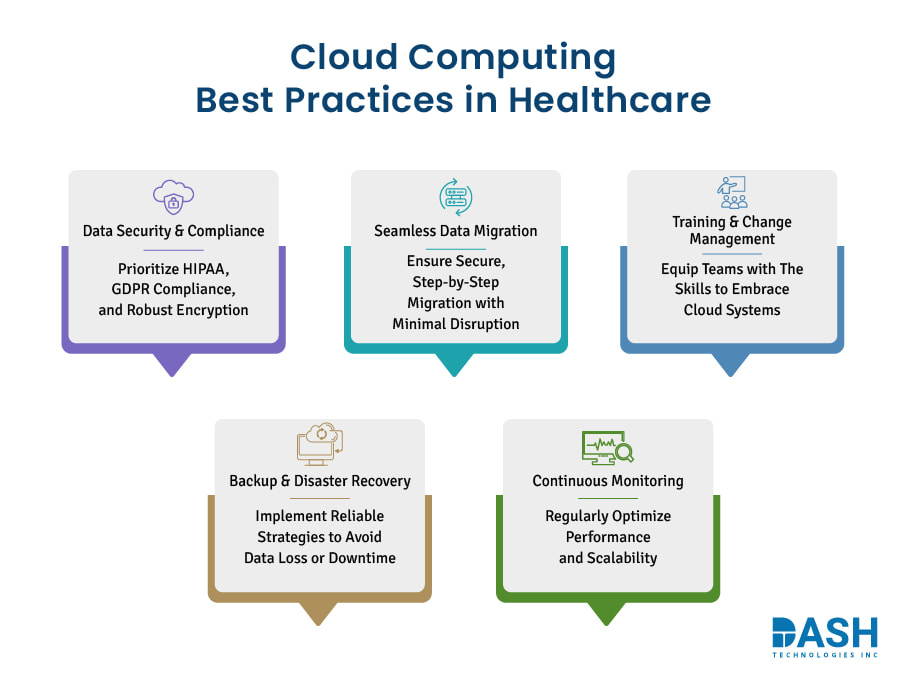 Cloud Computing
Best Practices in Healthcare

Data Security & Compliance

Prioritize HIPAA, GDPR Compliance, and Robust Encryption

Seamless Data Migration

Ensure Secure, Step-by-Step Migration with Minimal Disruption

Training & Change Management

Equip Teams with The Skills to Embrace Cloud Systems

Backup & Disaster Recovery

Implement Reliable Strategies to Avoid Data Loss or Downtime

Continuous Monitoring

Regularly Optimize Performance and Scalability

DASH
TECHNOLOGIES INC